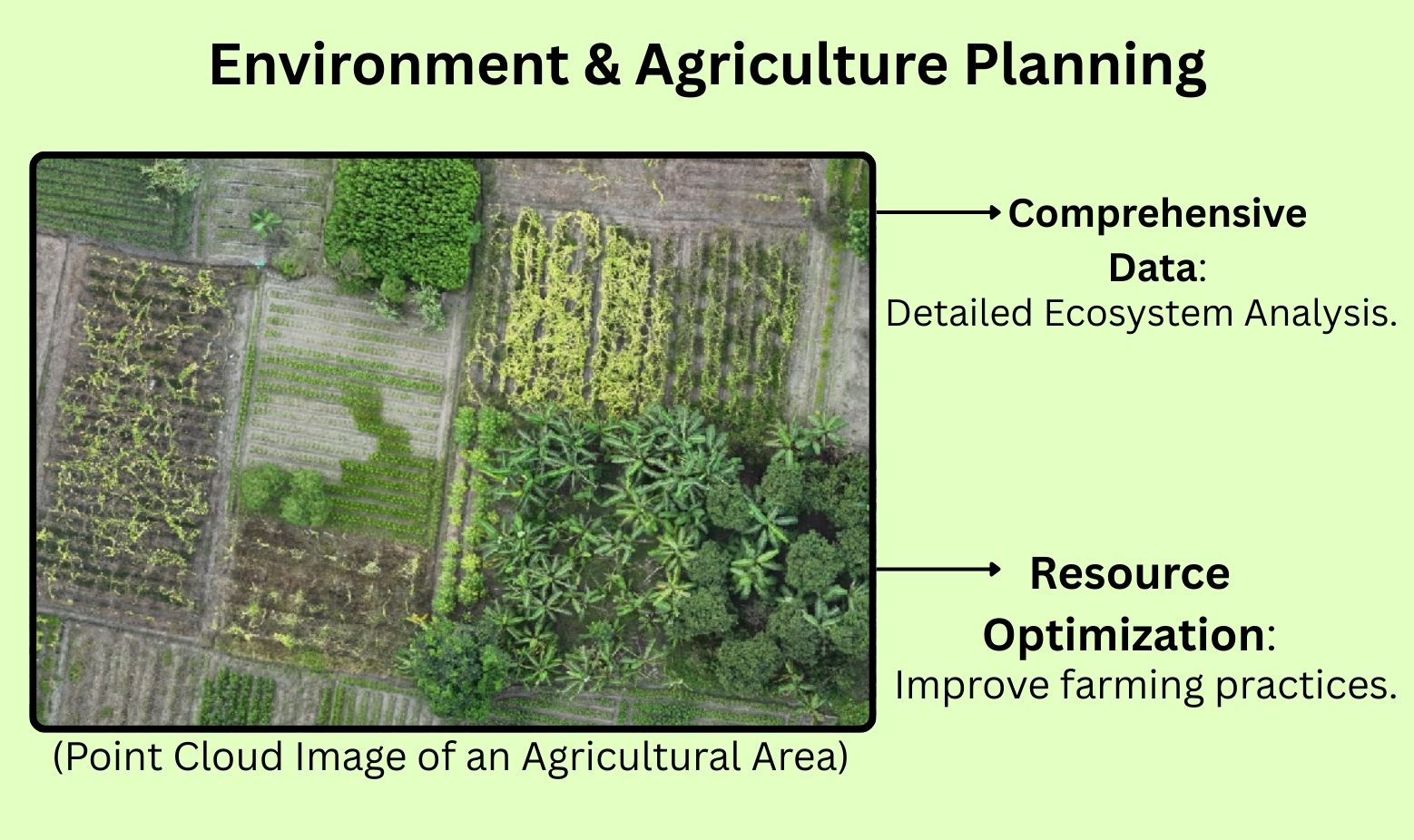 Environment & Agriculture Planning

Comprehensive Data: Detailed Ecosystem Analysis.

Resource Optimization: Improve farming practices.

(Point Cloud Image of an Agricultural Area)